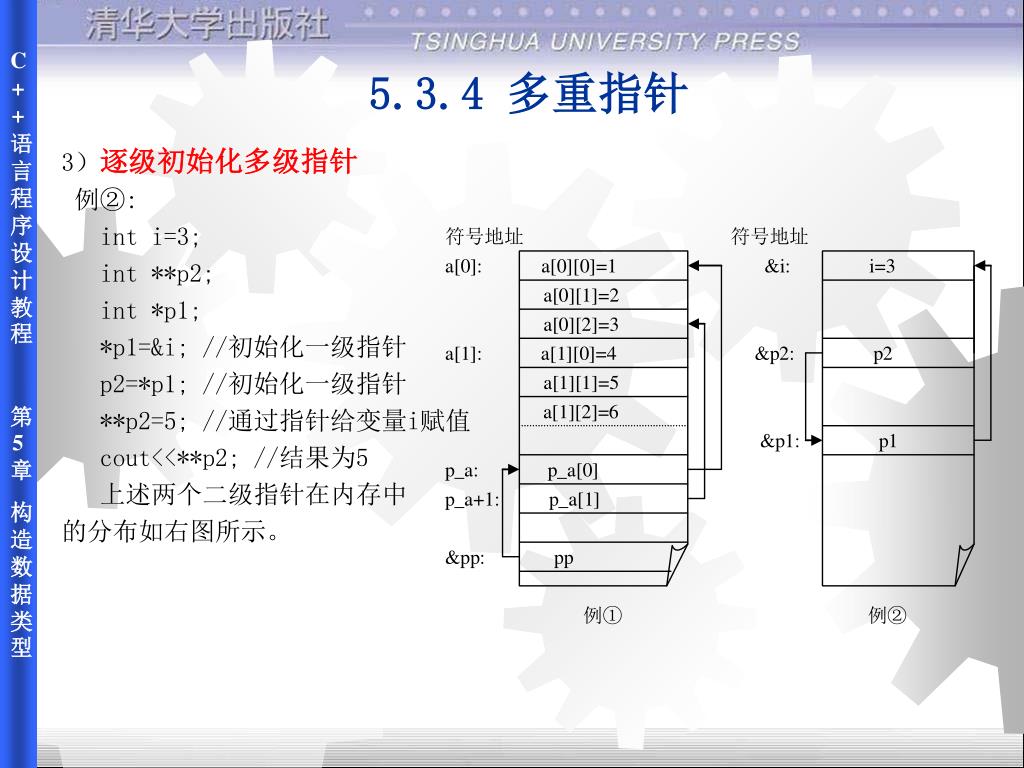 清华大学出版社
TSINGHUA UNIVERSITY PRESS

C++语言程序设计教程

第5章 构造数据类型

5.3.4 多重指针

3）逐级初始化多级指针

例②:

int i=3;

int **p2;

int *p1;

*p1=&i; //初始化一级指针

p2=*p1; //初始化一级指针

**p2=5; //通过指针给变量i赋值

cout<<**p2; //结果为5

上述两个二级指针在内存中的分布如右图所示。

符号地址

a[0]: a[0][0]=1

a[0][1]=2

a[0][2]=3

a[1]: a[1][0]=4

a[1][1]=5

a[1][2]=6

p_a: p_a[0]

p_a+1: p_a[1]

&pp: pp

例①

符号地址

&i: i=3

&p2: p2

&p1: p1

例②